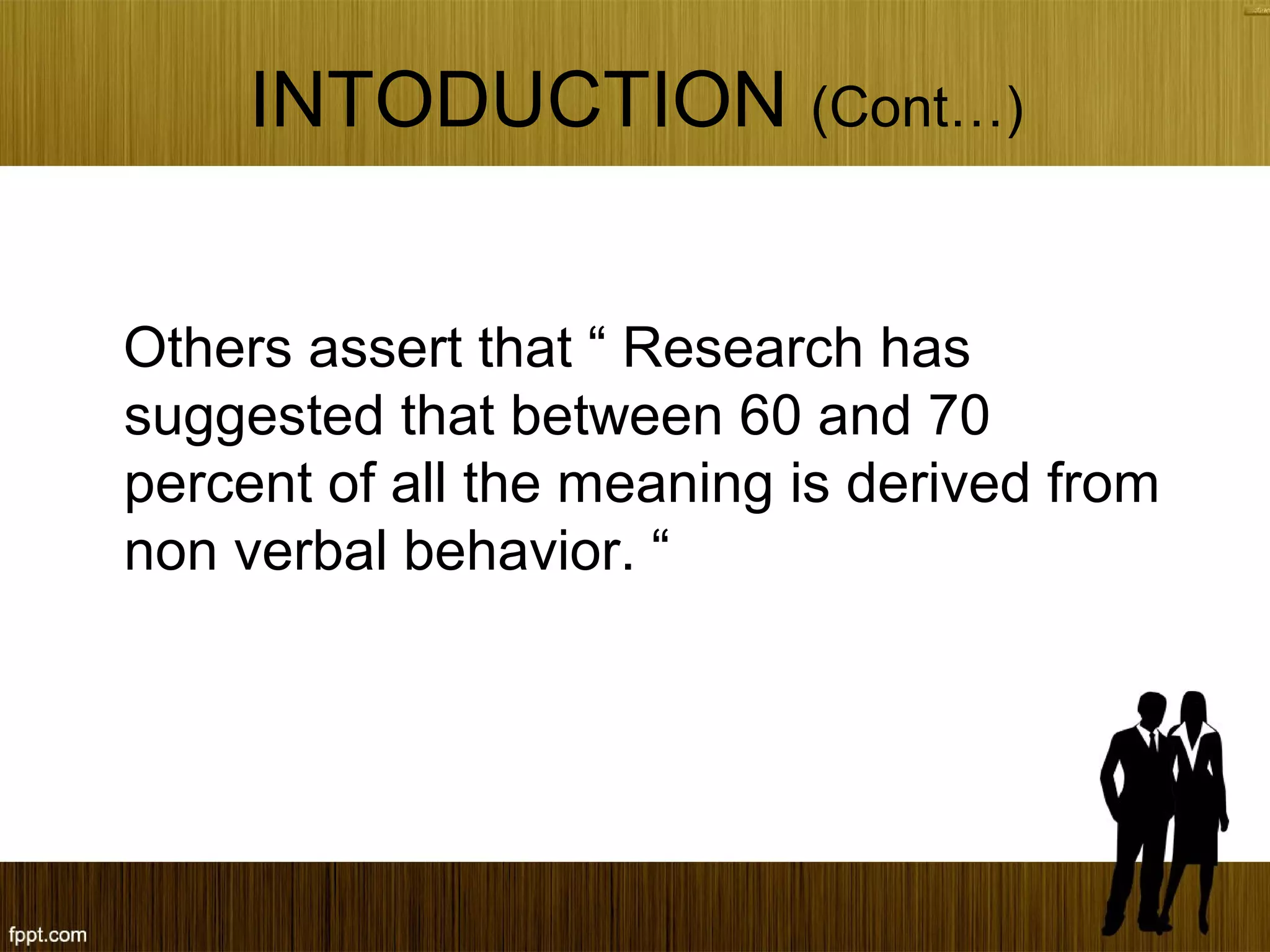 INTODUCTION (Cont…)

Others assert that “ Research has suggested that between 60 and 70 percent of all the meaning is derived from non verbal behavior. “

fppt.com